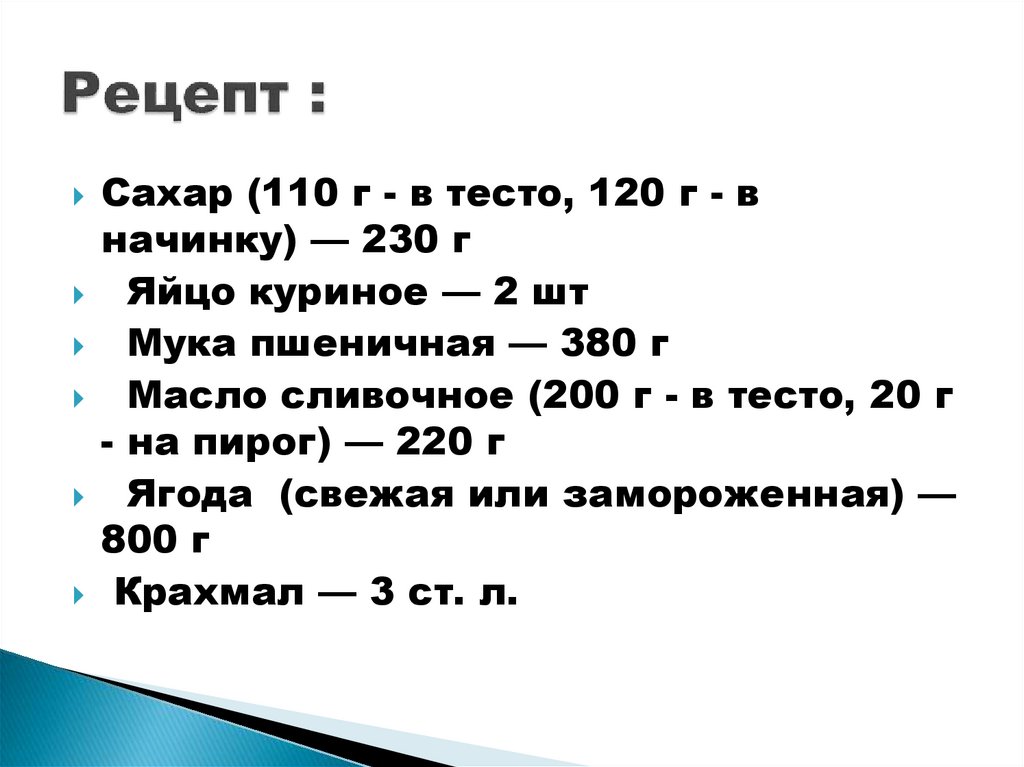 Рецепт :

Сахар (110 г - в тесто, 120 г - в начинку) — 230 г

Яйцо куриное — 2 шт

Мука пшеничная — 380 г

Масло сливочное (200 г - в тесто, 20 г - на пирог) — 220 г

Ягода (свежая или замороженная) — 800 г

Крахмал — 3 ст. л.